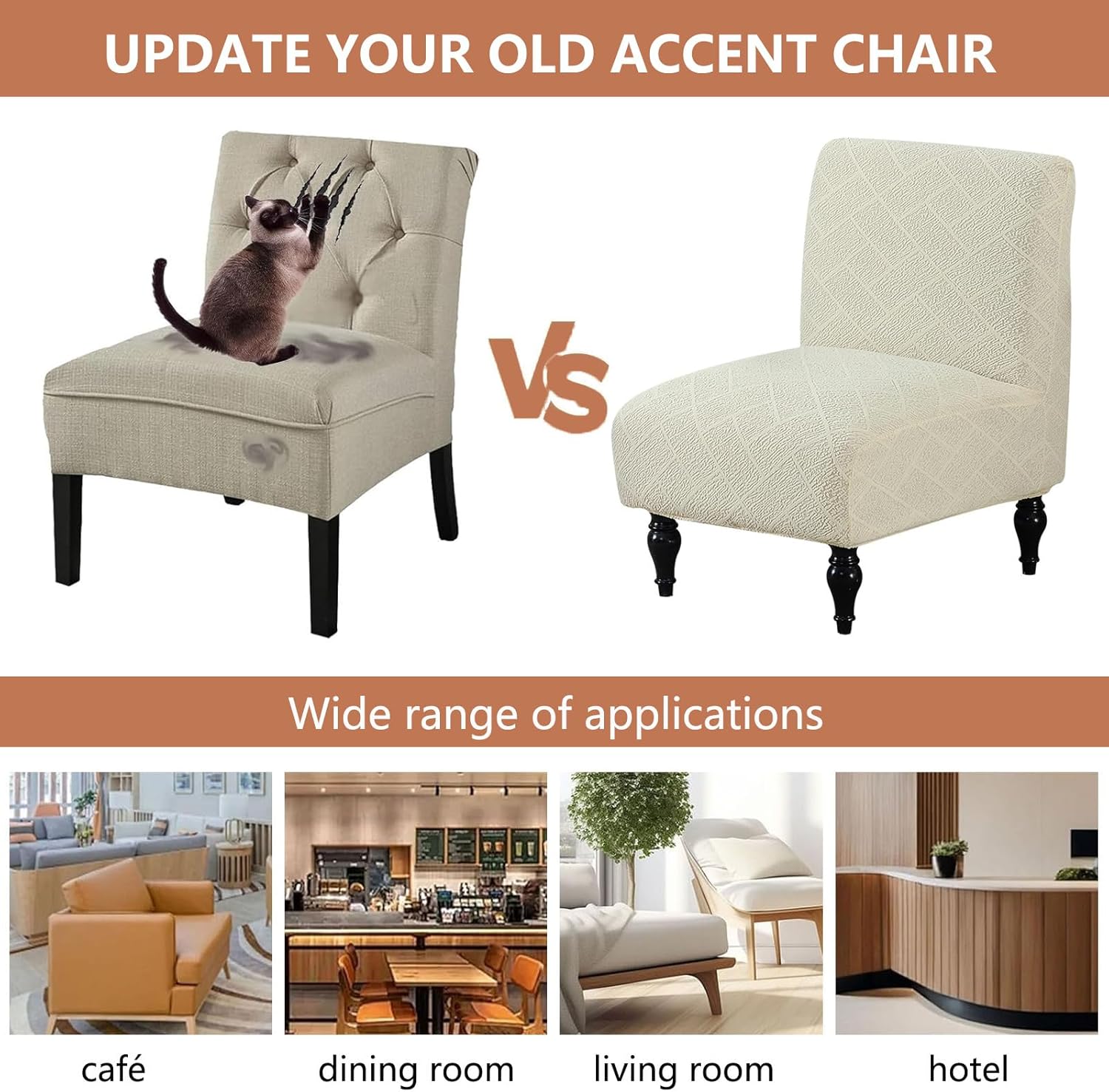 UPDATE YOUR OLD ACCENT CHAIR

VS

Wide range of applications

café

dining room

living room

hotel